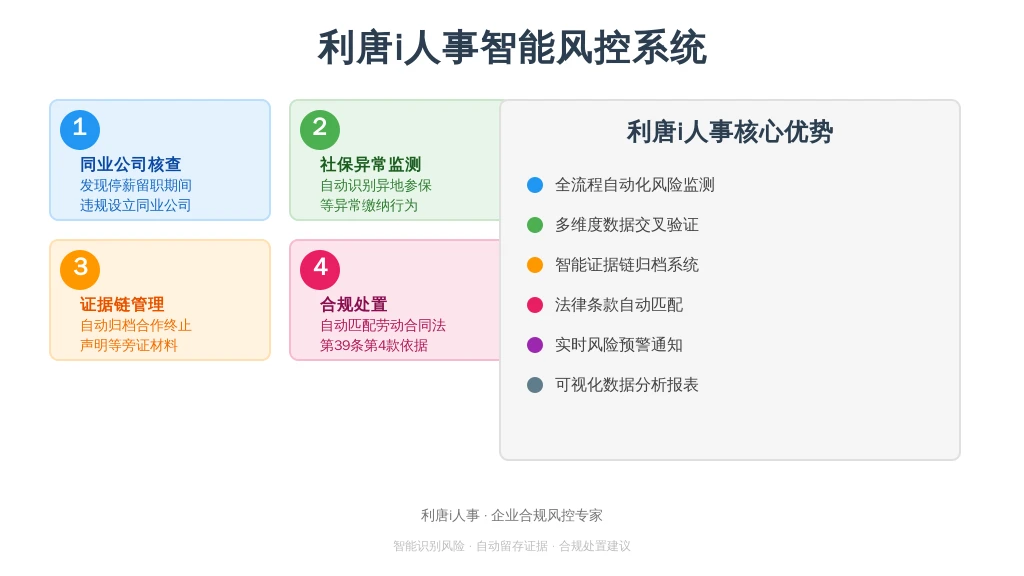 利唐i人事智能风控系统

1
同业公司核查
发现停薪留职期间违规设立同业公司

2
社保异常监测
自动识别异地参保等异常缴纳行为

3
证据链管理
自动归档合作终止声明等旁证材料

4
合规处置
自动匹配劳动合同法第39条第4款依据

利唐i人事核心优势

全流程自动化风险监测
多维度数据交叉验证
智能证据链归档系统
法律条款自动匹配
实时风险预警通知
可视化数据分析报表

利唐i人事 · 企业合规风控专家

智能识别风险 · 自动留存证据 · 合规处置建议